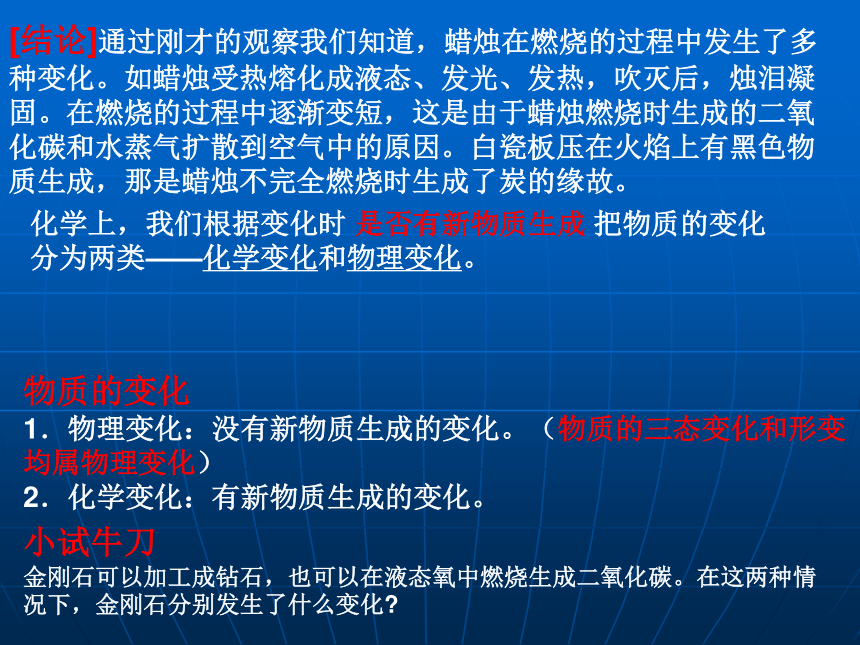 [结论]通过刚才的观察我们知道，蜡烛在燃烧的过程中发生了多种变化。如蜡烛受热熔化成液态、发光、发热，吹灭后，烛泪凝固。在燃烧的过程中逐渐变短，这是由于蜡烛燃烧时生成的二氧化碳和水蒸气扩散到空气中的原因。白瓷板压在火焰上有黑色物质生成，那是蜡烛不完全燃烧时生成了炭的缘故。

化学上，我们根据变化时 是否有新物质生成 把物质的变化分为两类——化学变化和物理变化。

物质的变化
1．物理变化：没有新物质生成的变化。（物质的三态变化和形变均属物理变化）
2．化学变化：有新物质生成的变化。

小试牛刀
金刚石可以加工成钻石，也可以在液态氧中燃烧生成二氧化碳。在这两种情况下，金刚石分别发生了什么变化?